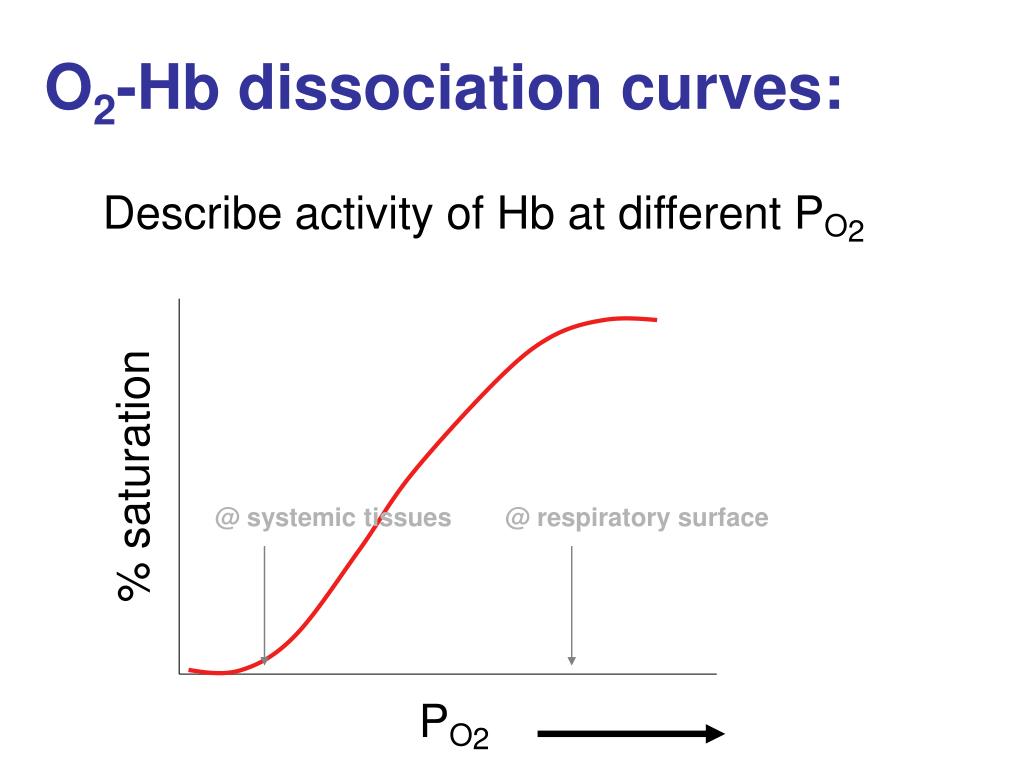 $O_2$-Hb dissociation curves:

Describe activity of Hb at different $P_{O2}$

% saturation

@ systemic tissues

@ respiratory surface

$P_{O2}$